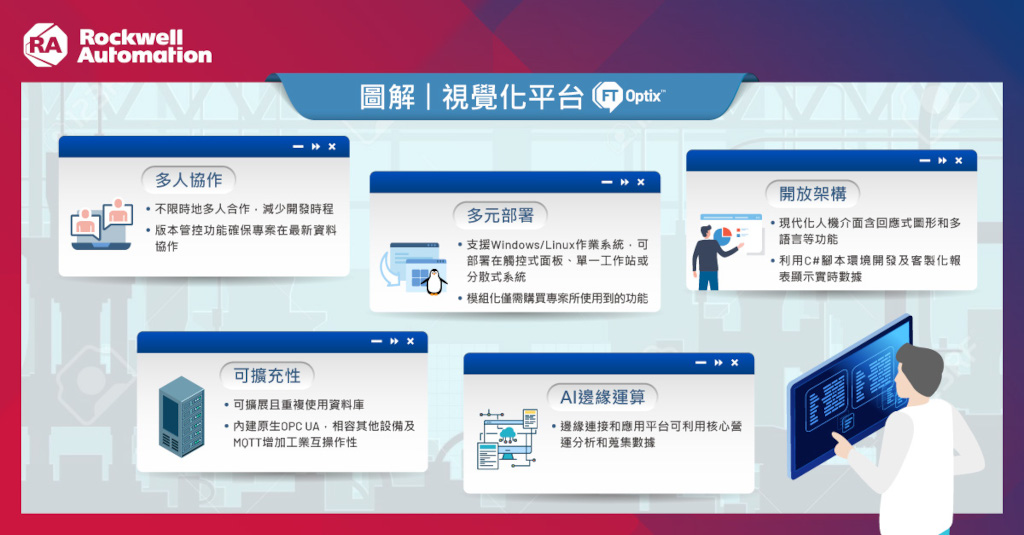 RA Rockwell Automation

圖解｜視覺化平台 FT Optix™

多人協作

• 不限時地多人合作，減少開發時程
• 版本管控功能確保專案在最新資料協作

多元部署

• 支援Windows/Linux作業系統，可部署在觸控式面板、單一工作站或分散式系統
• 模組化僅需購買專案所使用到的功能

開放架構

• 現代化人機介面含回應式圖形和多語言等功能
• 利用C#腳本環境開發及客製化報表顯示實時數據

可擴充性

• 可擴展且重複使用資料庫
• 內建原生OPC UA，相容其他設備及MQTT增加工業互操作性

AI邊緣運算

• 邊緣連接和應用平台可利用核心營運分析和蒐集數據